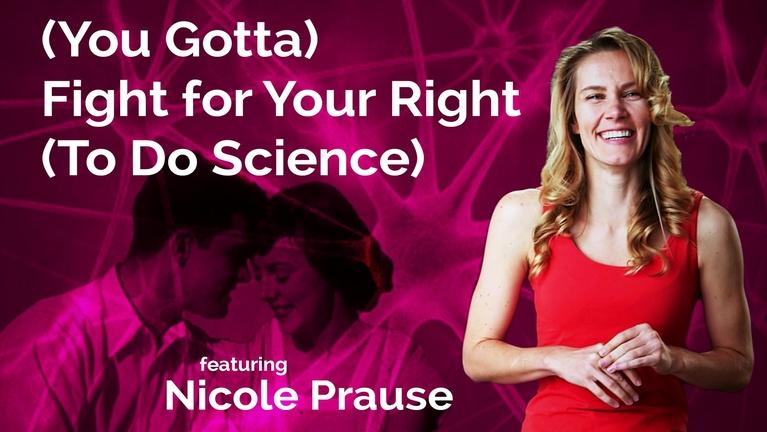 (You Gotta)
Fight for Your Right
(To Do Science)

featuring
Nicole Prause